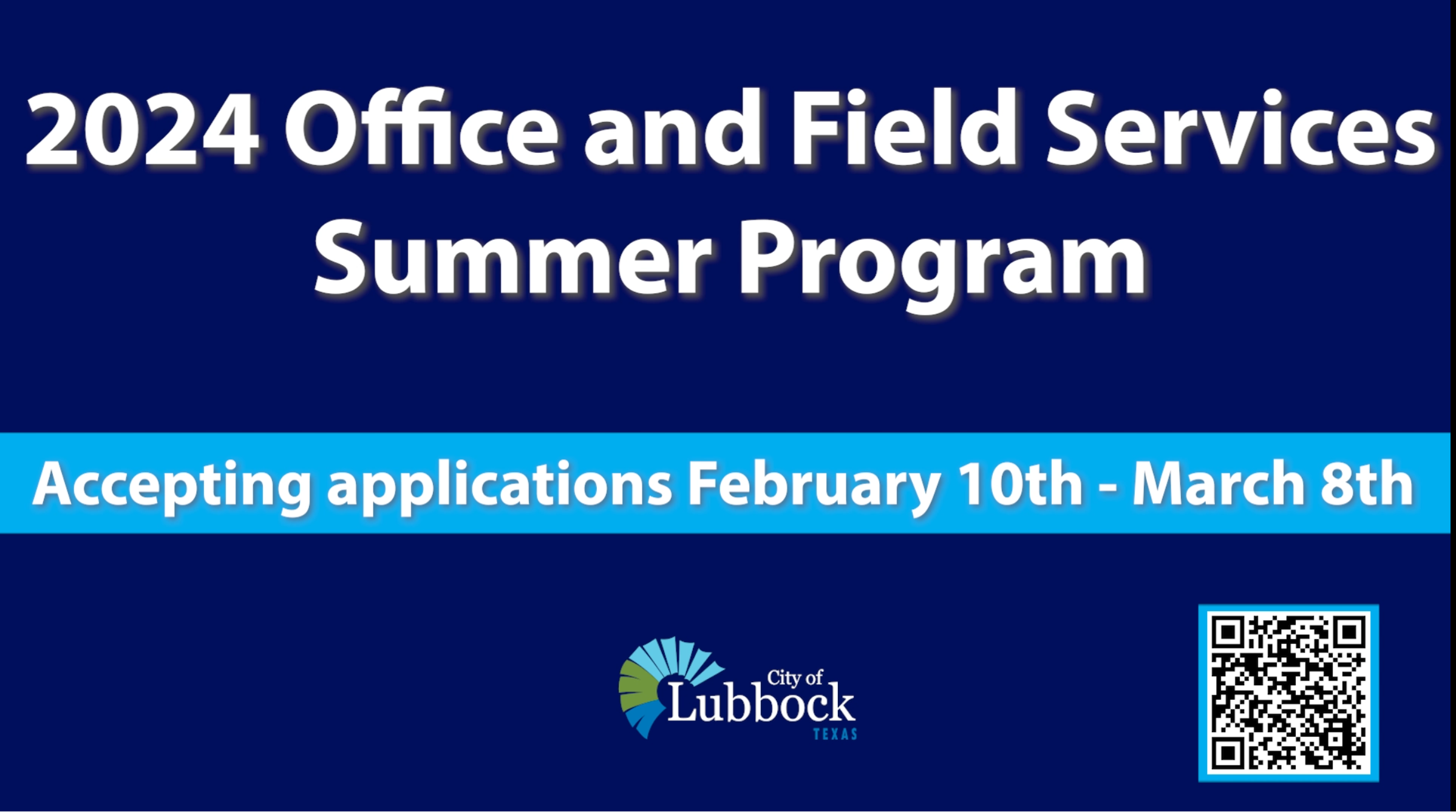 2024 Office and Field Services Summer Program

Accepting applications February 10th - March 8th

City of Lubbock TEXAS